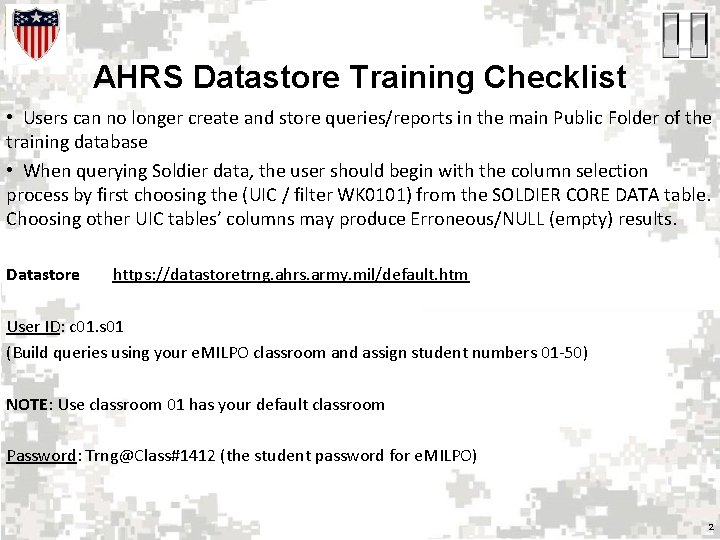 AHRS Datastore Training Checklist

• Users can no longer create and store queries/reports in the main Public Folder of the training database

• When querying Soldier data, the user should begin with the column selection process by first choosing the (UIC / filter WK0101) from the SOLDIER CORE DATA table. Choosing other UIC tables' columns may produce Erroneous/NULL (empty) results.

Datastore https://datastoretrng.ahrs.army.mil/default.htm

User ID: c01.s01

(Build queries using your eMILPO classroom and assign student numbers 01-50)

NOTE: Use classroom 01 has your default classroom

Password: Trng@Class#1412 (the student password for eMILPO)

2